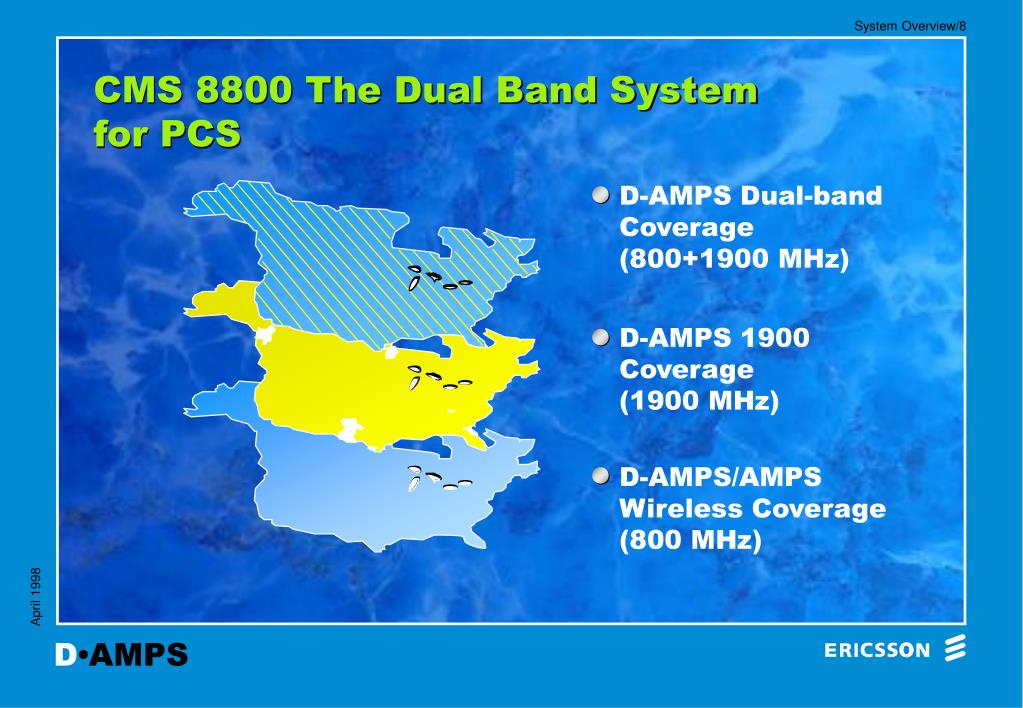 System Overview/8

CMS 8800 The Dual Band System for PCS

D-AMPS Dual-band Coverage (800+1900 MHz)

D-AMPS 1900 Coverage (1900 MHz)

D-AMPS/AMPS Wireless Coverage (800 MHz)

April 1998

D•AMPS

ERICSSON